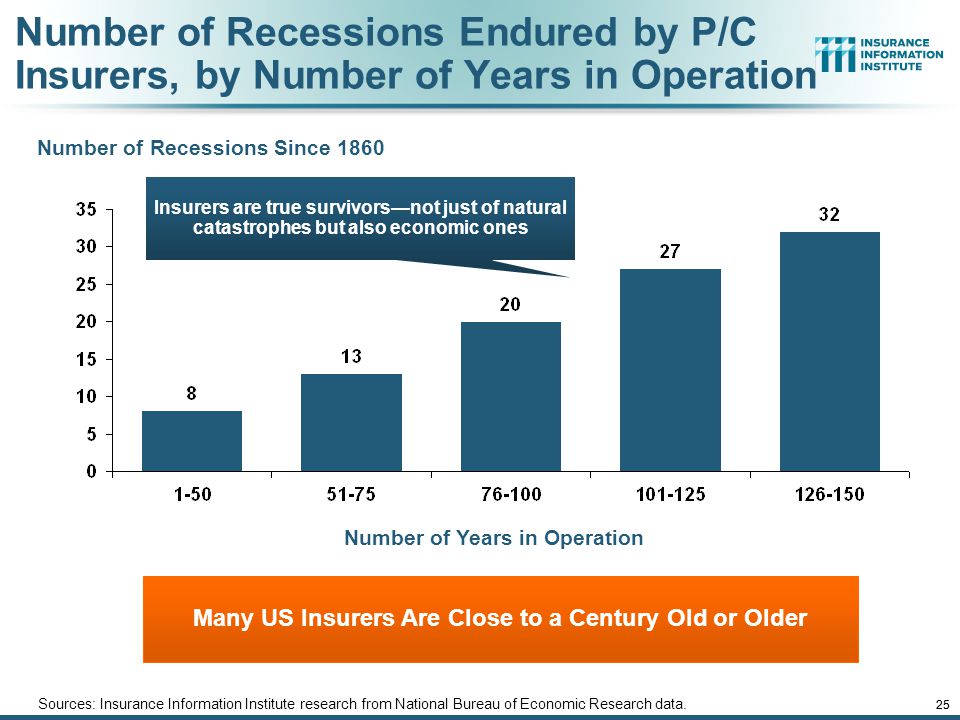 Number of Recessions Endured by P/C Insurers, by Number of Years in Operation

INSURANCE INFORMATION INSTITUTE

Number of Recessions Since 1860

Insurers are true survivors—not just of natural catastrophes but also economic ones

35
30
25
20
15
10
5
0

8
13
20
27
32

1-50
51-75
76-100
101-125
126-150

Number of Years in Operation

Many US Insurers Are Close to a Century Old or Older

Sources: Insurance Information Institute research from National Bureau of Economic Research data.

25